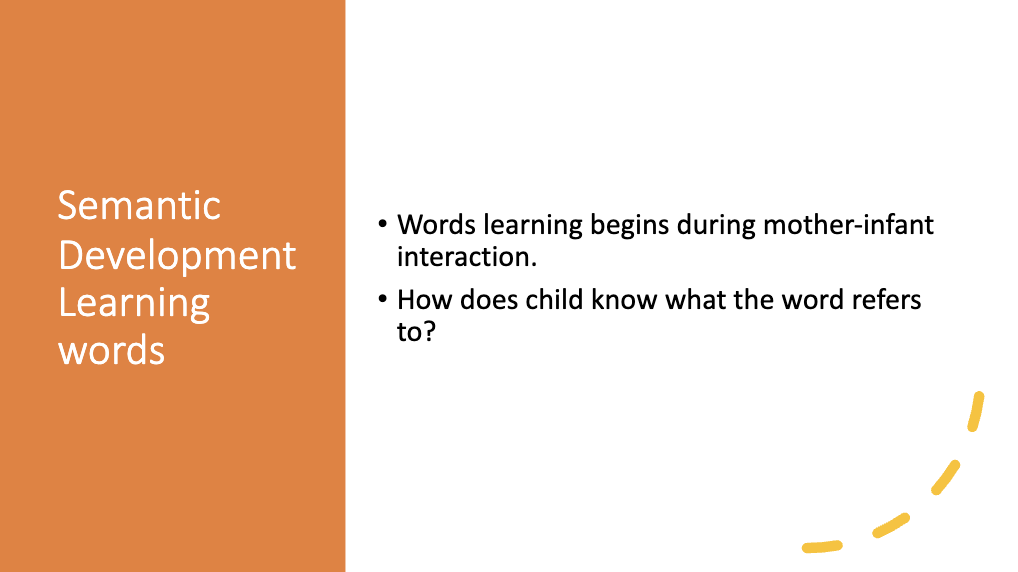 Semantic
Development
Learning
words

• Words learning begins during mother-infant interaction.

• How does child know what the word refers to?